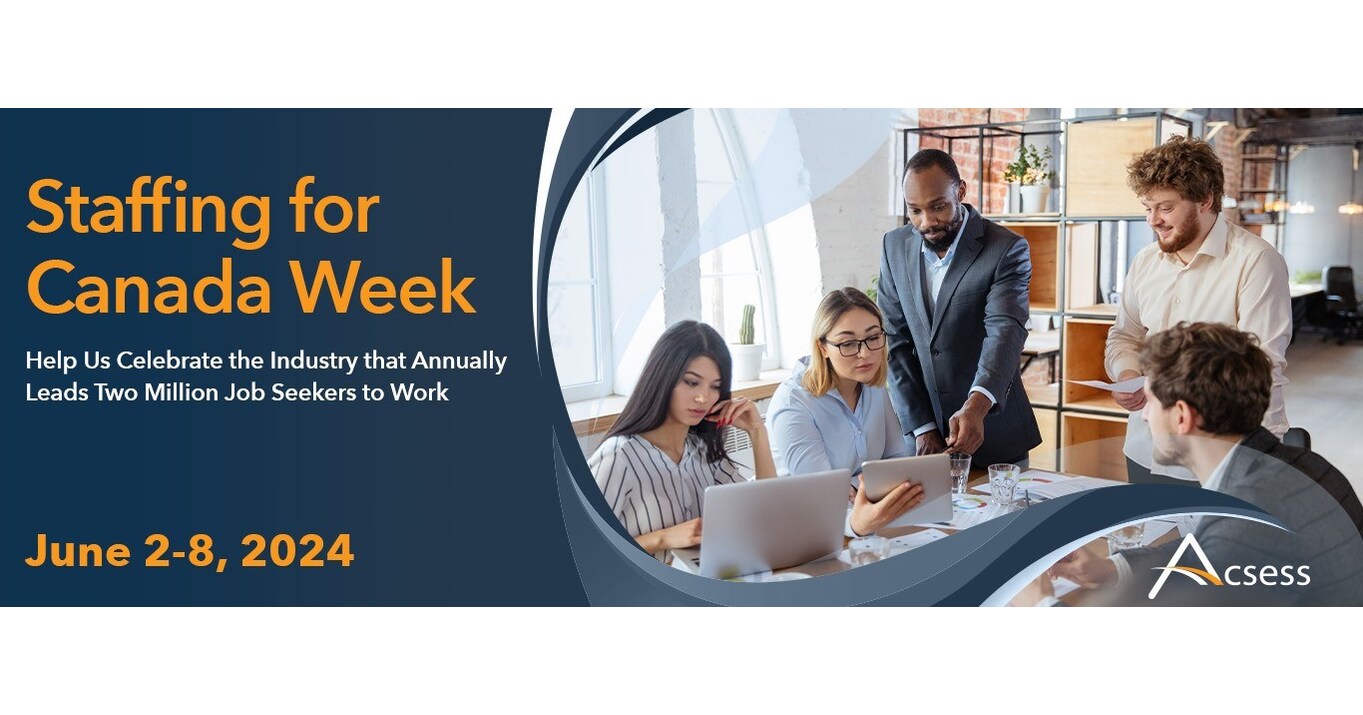 Staffing for Canada Week

Help Us Celebrate the Industry that Annually Leads Two Million Job Seekers to Work

June 2-8, 2024

Acsess